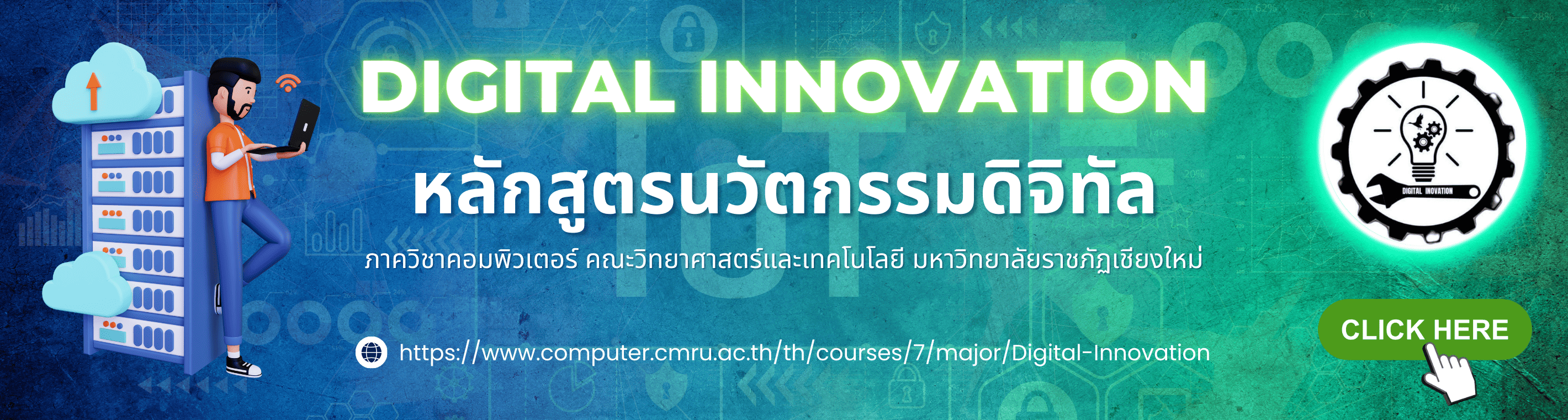 DIGITAL INNOVATION

หลักสูตรนวัตกรรมดิจิทัล

ภาควิชาคอมพิวเตอร์ คณะวิทยาศาสตร์และเทคโนโลยี มหาวิทยาลัยราชภัฏเชียงใหม่

https://www.computer.cmru.ac.th/th/courses/7/major/Digital-Innovation

DIGITAL INOVATION

CLICK HERE